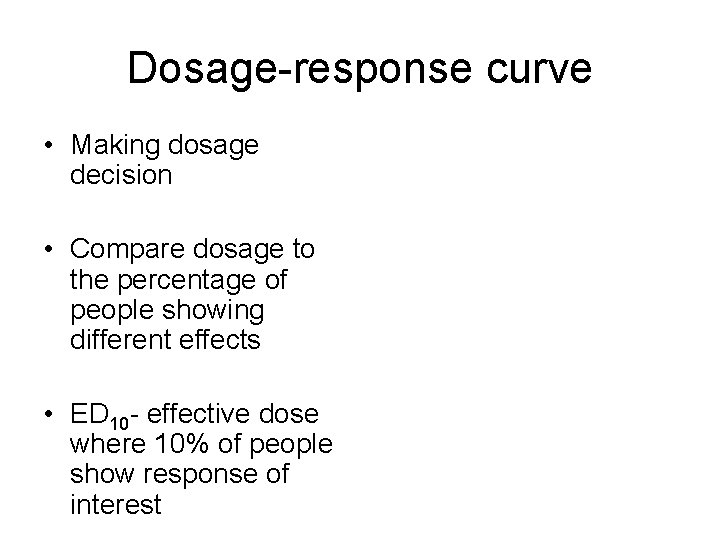 Dosage-response curve

• Making dosage decision

• Compare dosage to the percentage of people showing different effects

• $ED_{10}$- effective dose where 10% of people show response of interest